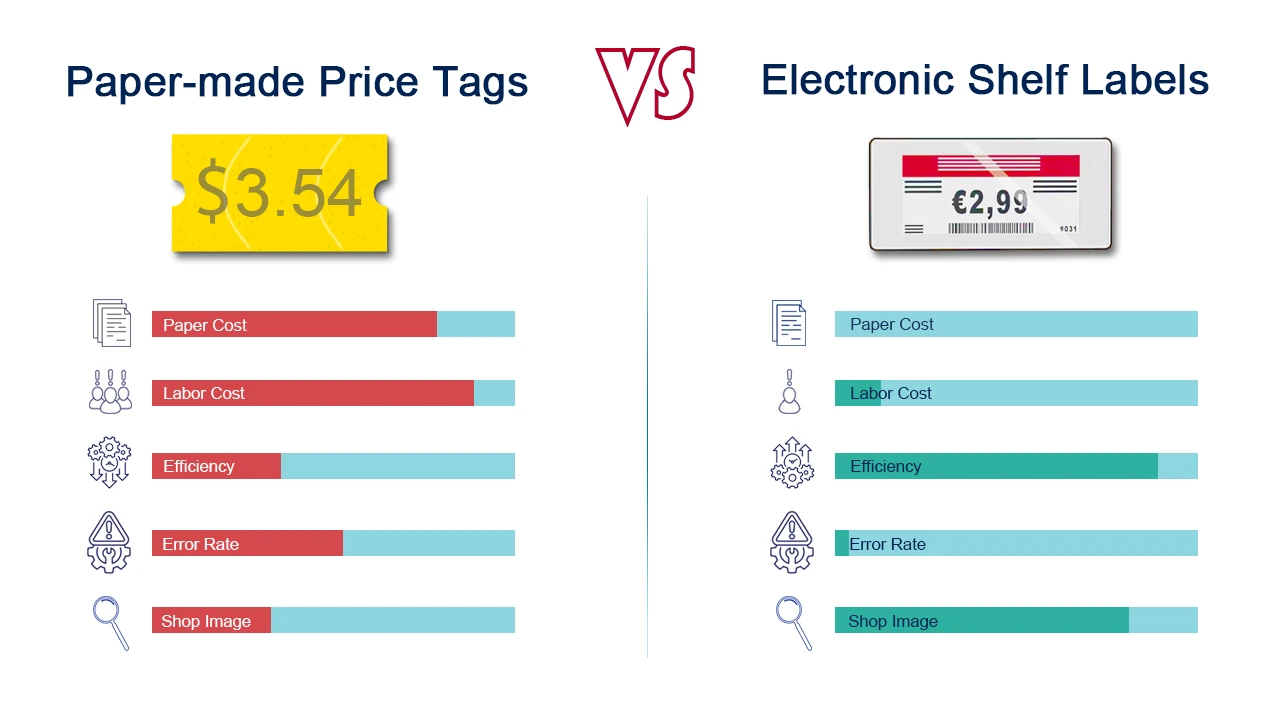 Paper-made Price Tags

VS

Electronic Shelf Labels

$3.54

€2,99

Paper Cost
Labor Cost
Efficiency
Error Rate
Shop Image

Paper Cost
Labor Cost
Efficiency
Error Rate
Shop Image